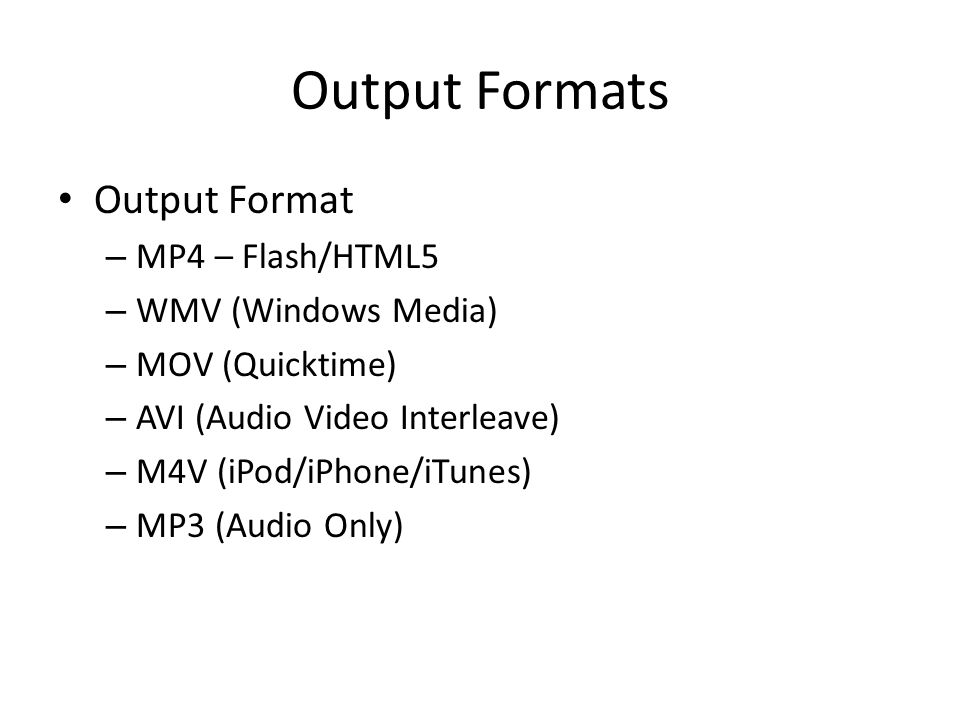 Output Formats

• Output Format
– MP4 – Flash/HTML5
– WMV (Windows Media)
– MOV (Quicktime)
– AVI (Audio Video Interleave)
– M4V (iPod/iPhone/iTunes)
– MP3 (Audio Only)